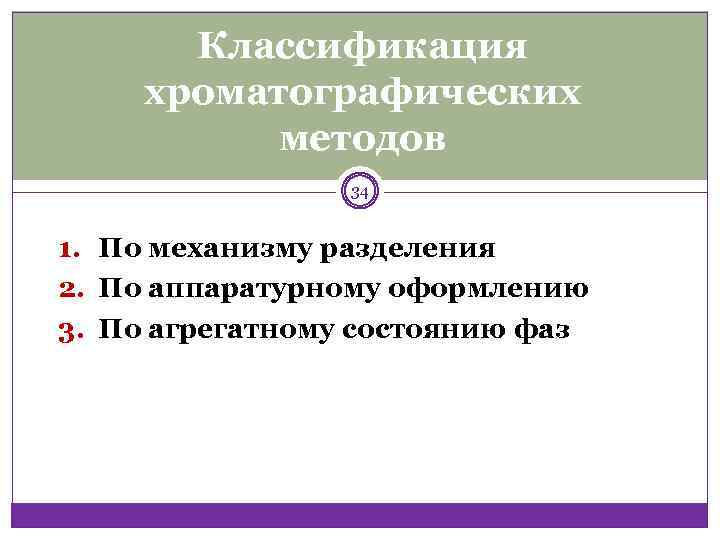 Классификация хроматографических методов

34

1. По механизму разделения
2. По аппаратурному оформлению
3. По агрегатному состоянию фаз